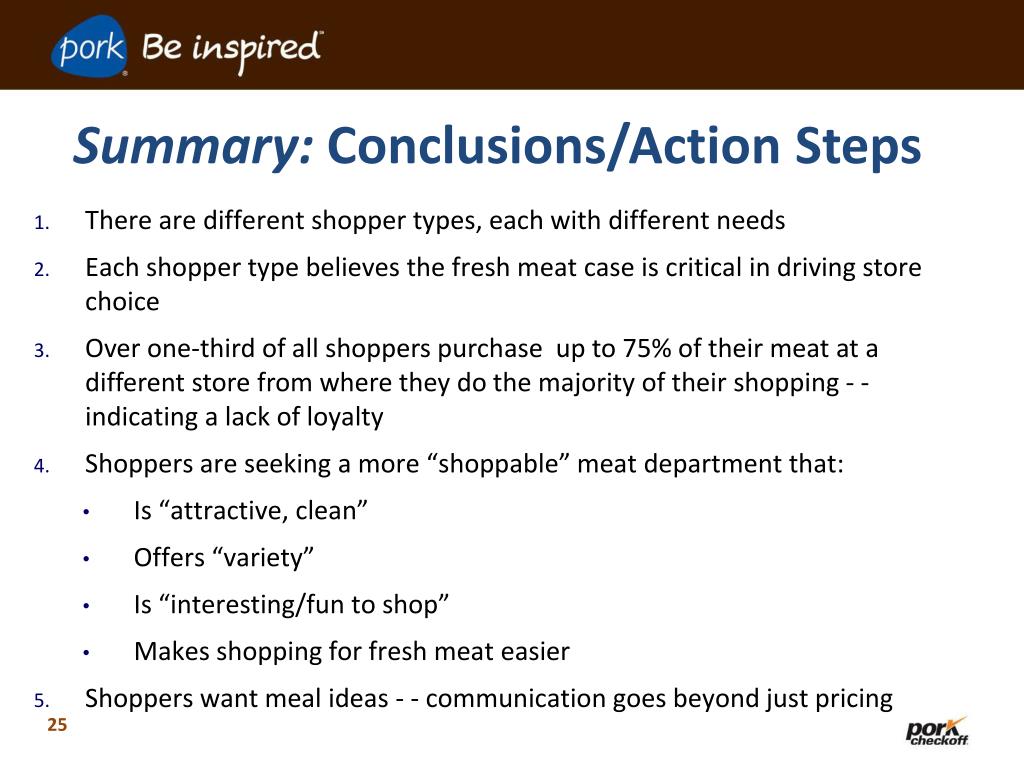 pork Be inspired

Summary: Conclusions/Action Steps

1. There are different shopper types, each with different needs

2. Each shopper type believes the fresh meat case is critical in driving store choice

3. Over one-third of all shoppers purchase up to 75% of their meat at a different store from where they do the majority of their shopping - - indicating a lack of loyalty

4. Shoppers are seeking a more “shoppable” meat department that:

• Is “attractive, clean”

• Offers “variety”

• Is “interesting/fun to shop”

• Makes shopping for fresh meat easier

5. Shoppers want meal ideas - - communication goes beyond just pricing

25

pork checkoff